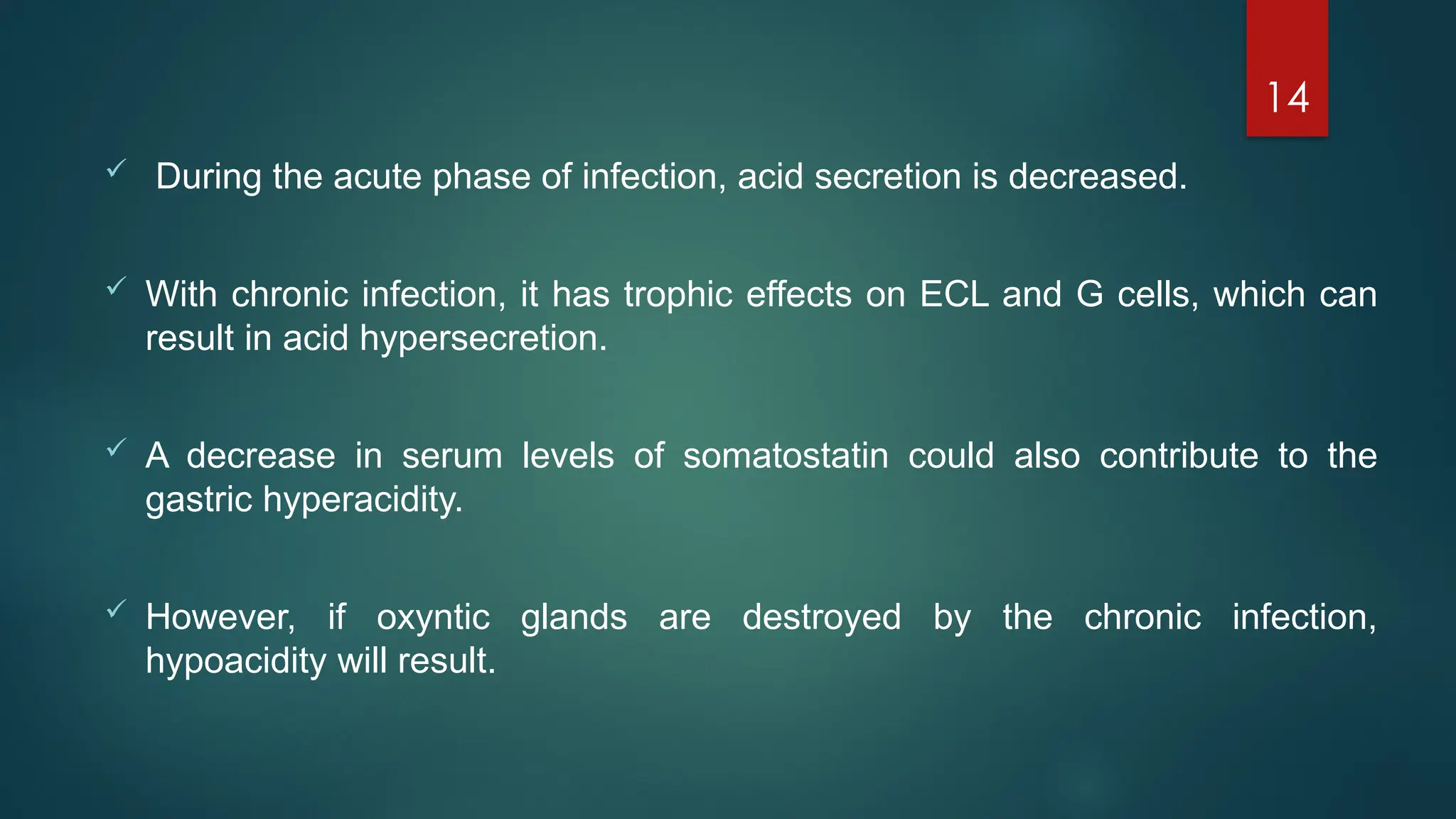 14

✓ During the acute phase of infection, acid secretion is decreased.

✓ With chronic infection, it has trophic effects on ECL and G cells, which can result in acid hypersecretion.

✓ A decrease in serum levels of somatostatin could also contribute to the gastric hyperacidity.

✓ However, if oxyntic glands are destroyed by the chronic infection, hypoacidity will result.